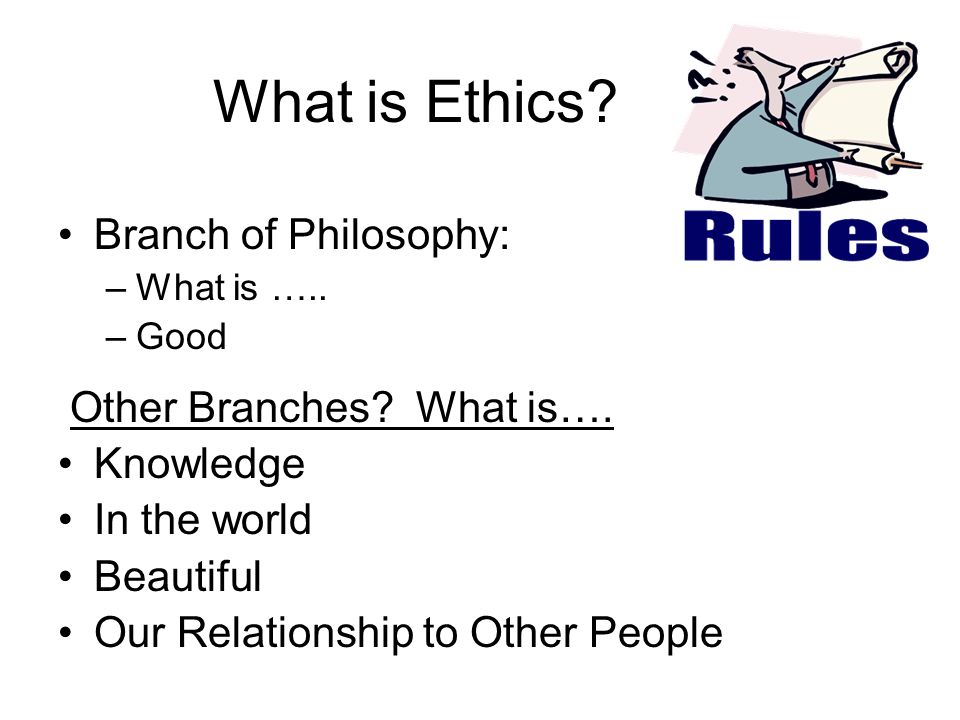 What is Ethics?

Rules

• Branch of Philosophy:
– What is …..
– Good

Other Branches? What is….
• Knowledge
• In the world
• Beautiful
• Our Relationship to Other People